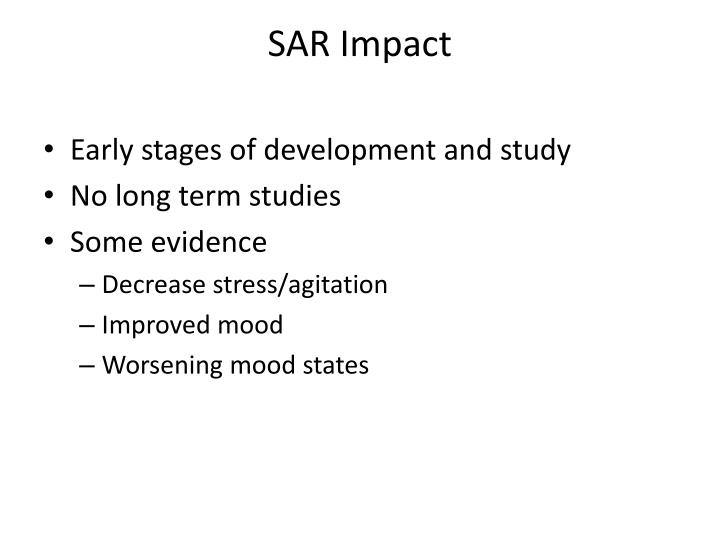 SAR Impact

• Early stages of development and study
• No long term studies
• Some evidence
  – Decrease stress/agitation
  – Improved mood
  – Worsening mood states